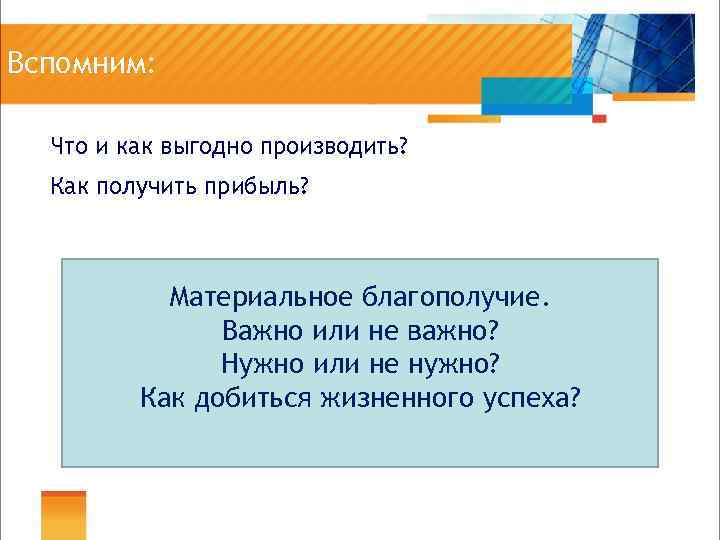 Вспомним:

Что и как выгодно производить?

Как получить прибыль?

Материальное благополучие.
Важно или не важно?
Нужно или не нужно?
Как добиться жизненного успеха?